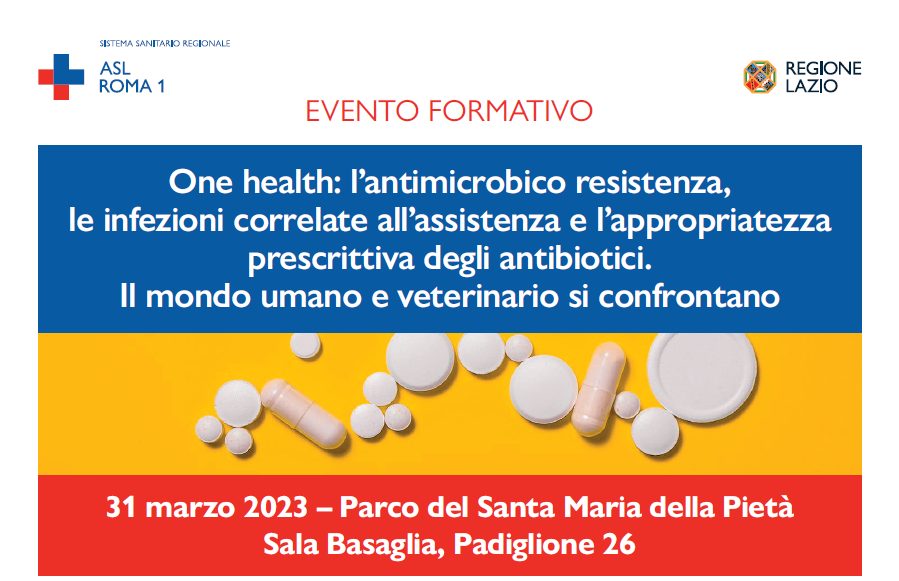 SISTEMA SANITARIO REGIONALE
ASL
ROMA 1

REGIONE
LAZIO

EVENTO FORMATIVO

One health: l'antimicrobico resistenza, le infezioni correlate all'assistenza e l'appropriatezza prescrittiva degli antibiotici.
Il mondo umano e veterinario si confrontano

31 marzo 2023 – Parco del Santa Maria della Pietà
Sala Basaglia, Padiglione 26